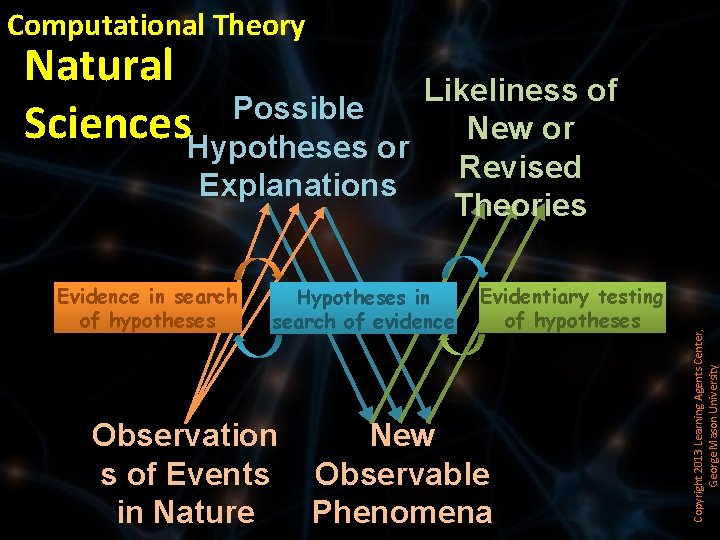 Computational Theory

Natural Sciences

Possible Hypotheses or Explanations

Likeliness of New or Revised Theories

Evidence in search of hypotheses

Hypotheses in search of evidence

Evidentiary testing of hypotheses

Observation s of Events in Nature

New Observable Phenomena

Copyright 2013 Learning Agents Center, George Mason University